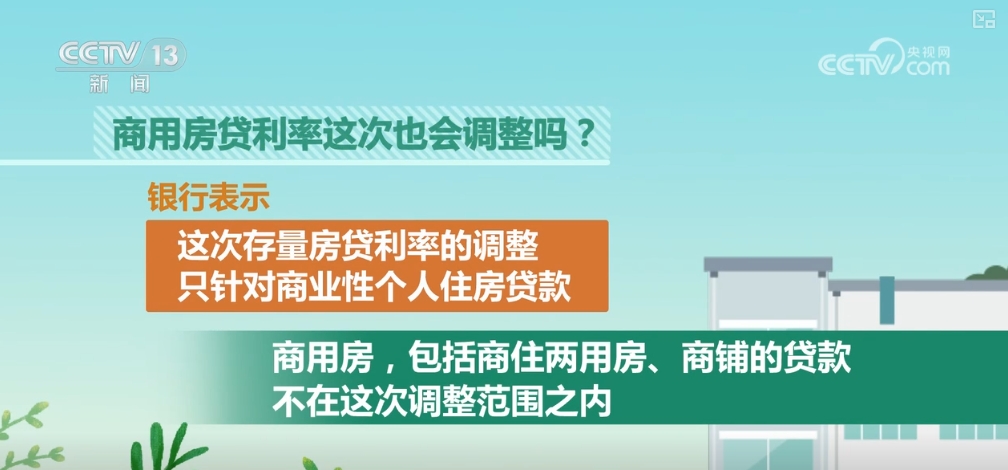 CCTV 13
新闻

CCTV 央视网 .com

商用房贷利率这次也会调整吗？

银行表示

这次存量房贷利率的调整
只针对商业性个人住房贷款

商用房，包括商住两用房、商铺的贷款
不在这次调整范围之内